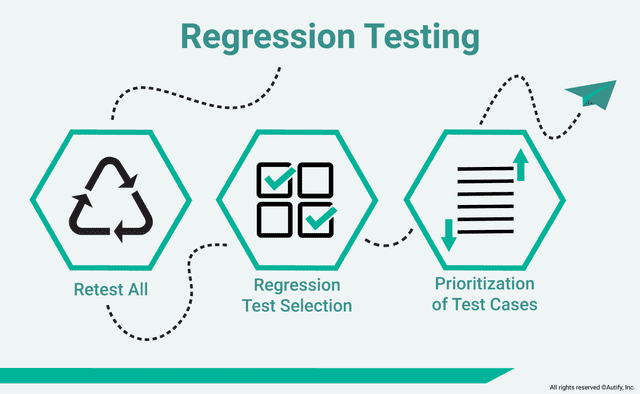 Regression Testing

Retest All

Regression Test Selection

Prioritization of Test Cases

All rights reserved ©Autify, Inc.